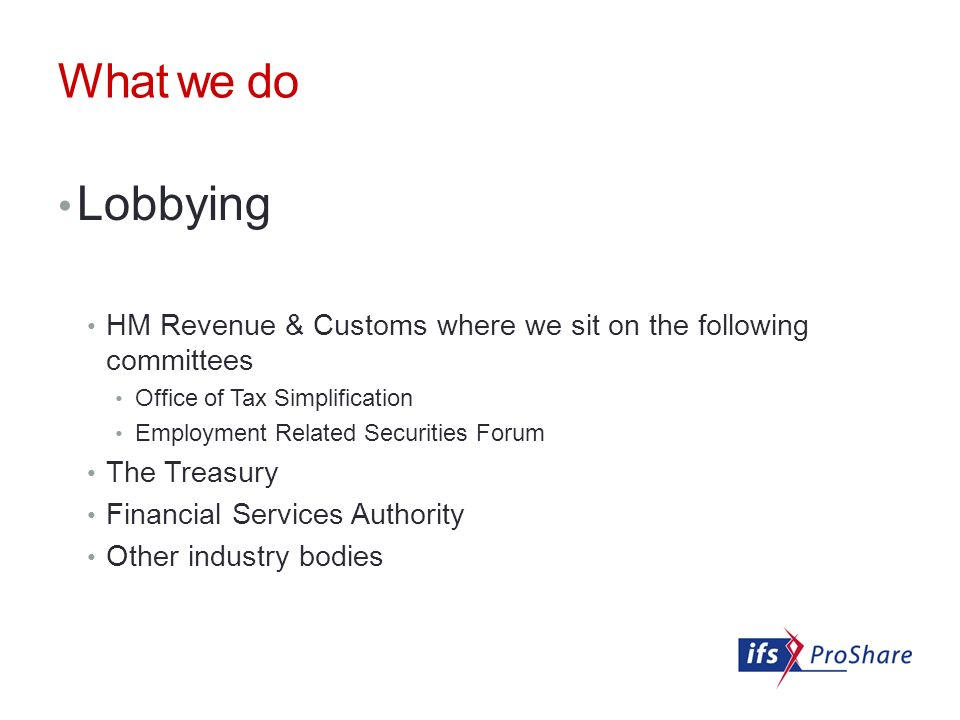 What we do

• Lobbying

• HM Revenue & Customs where we sit on the following committees
  • Office of Tax Simplification
  • Employment Related Securities Forum
• The Treasury
• Financial Services Authority
• Other industry bodies

ifs ProShare